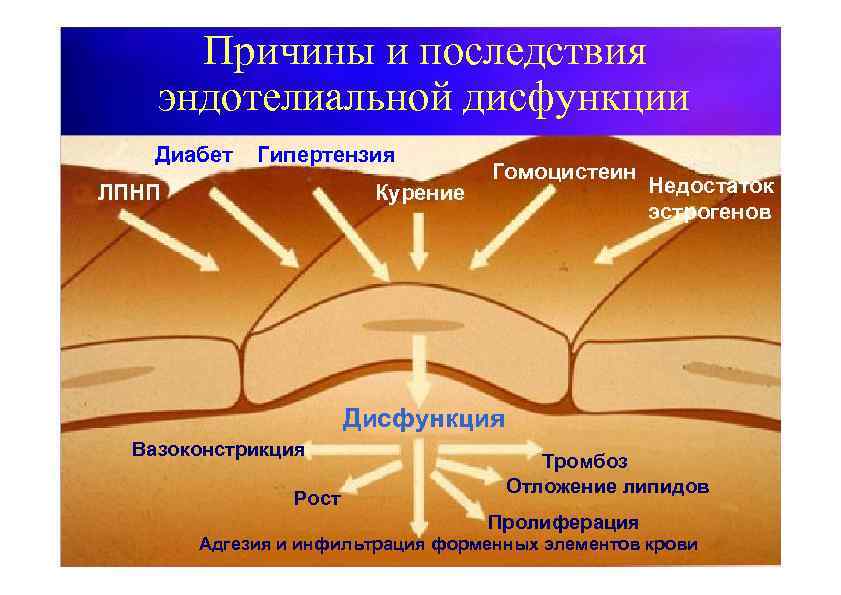 Причины и последствия эндотелиальной дисфункции

Диабет Гипертензия

ЛПНП

Курение

Гомоцистеин

Недостаток эстрогенов

Дисфункция

Вазоконстрикция

Тромбоз

Отложение липидов

Рост

Пролиферация

Адгезия и инфильтрация форменных элементов крови